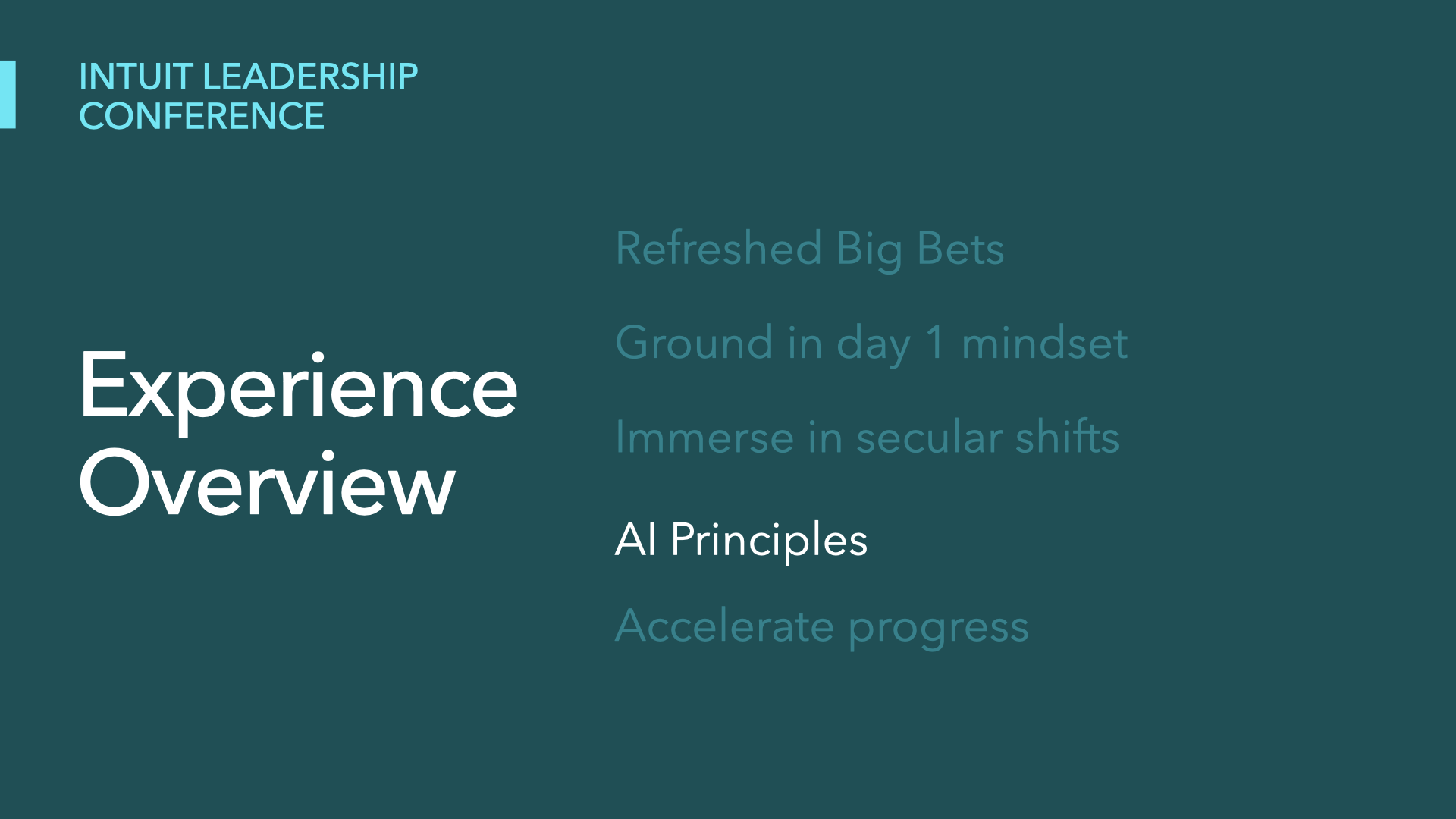 INTUIT LEADERSHIP
CONFERENCE

Experience Overview

Refreshed Big Bets

Ground in day 1 mindset

Immerse in secular shifts

AI Principles

Accelerate progress